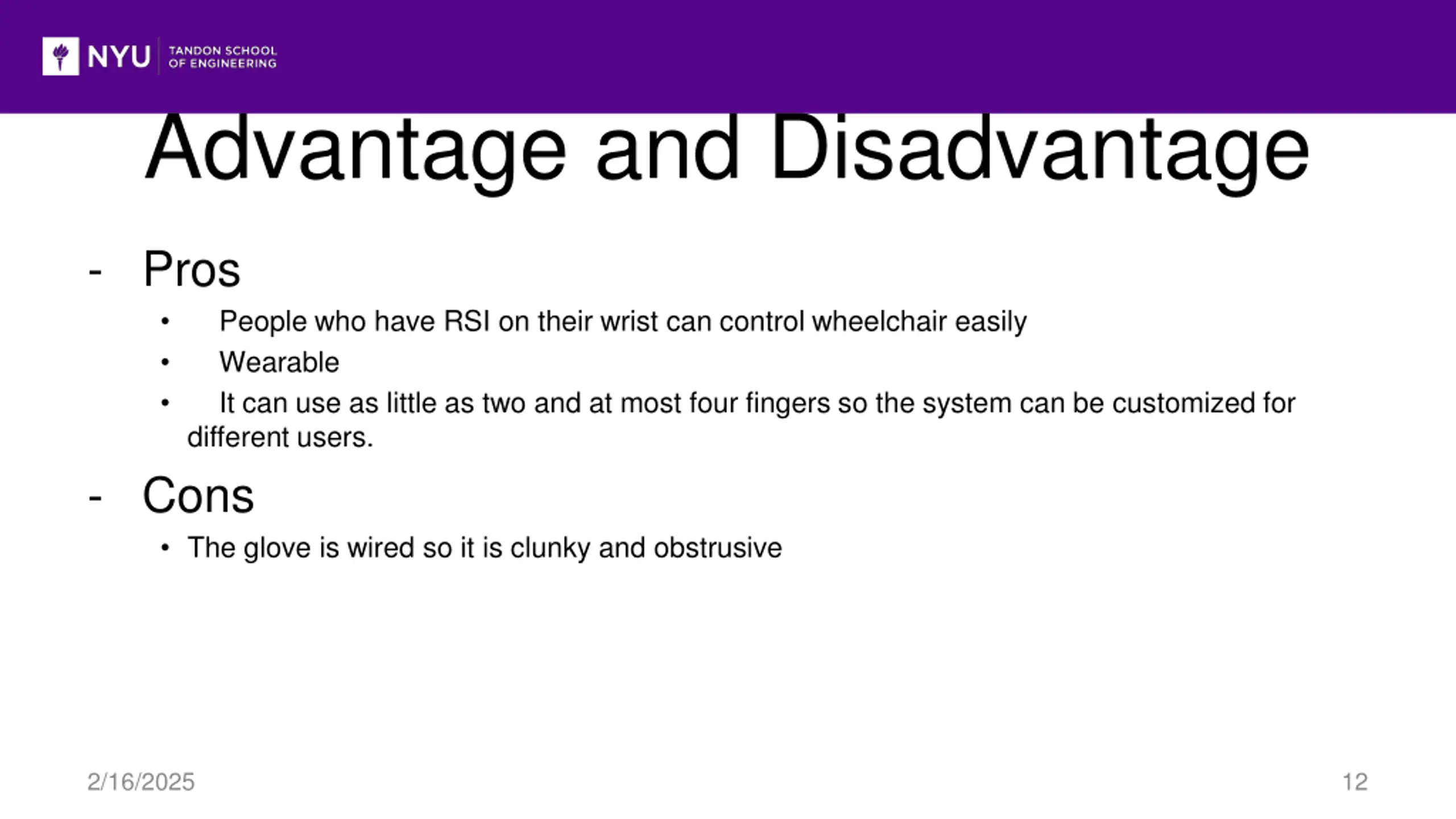 NYU TANDON SCHOOL OF ENGINEERING

Advantage and Disadvantage

- Pros
  • People who have RSI on their wrist can control wheelchair easily
  • Wearable
  • It can use as little as two and at most four fingers so the system can be customized for different users.
- Cons
  • The glove is wired so it is clunky and obstrusive

2/16/2025

12